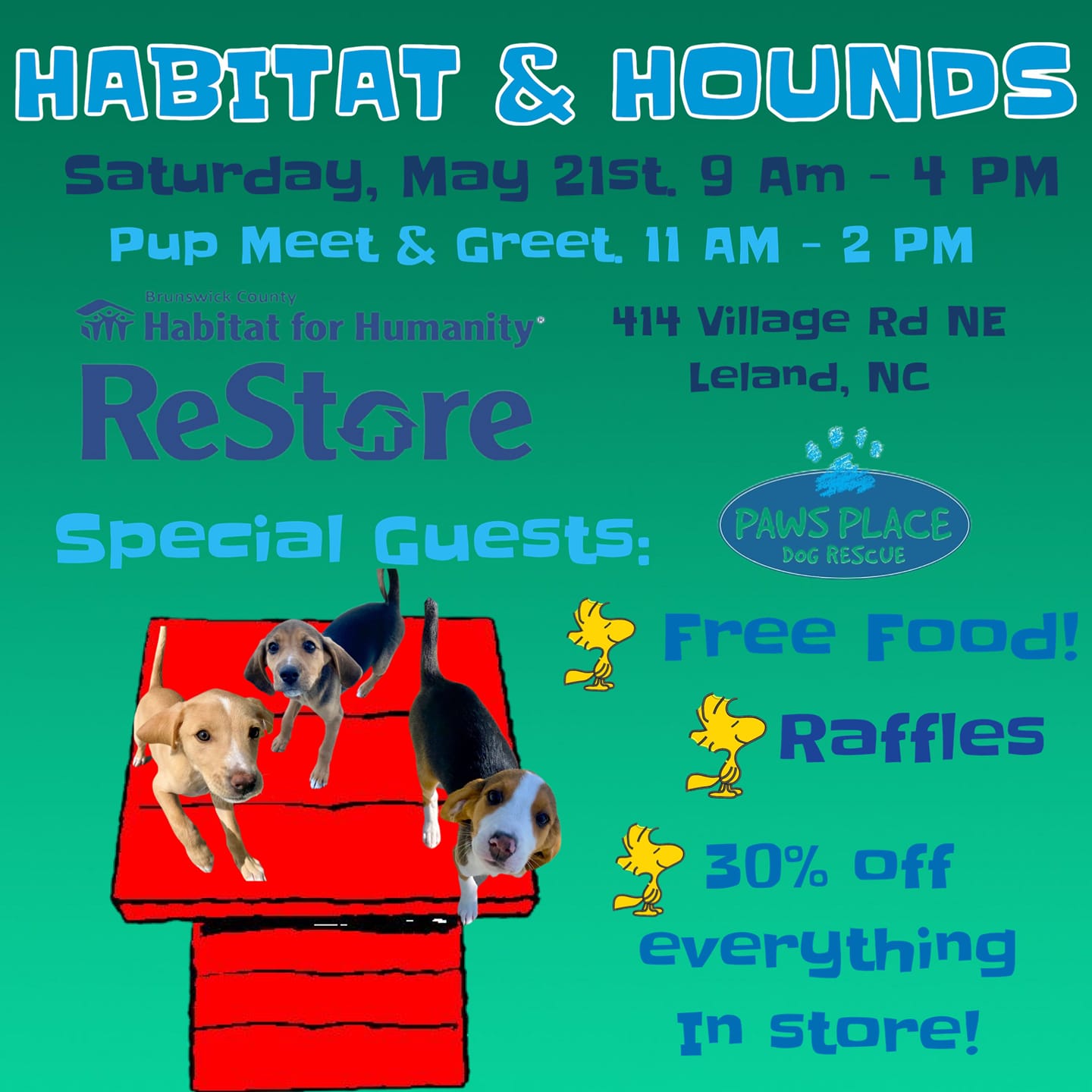 HABITAT & HOUNDS

Saturday, May 21st. 9 Am - 4 PM

Pup Meet & Greet. 11 AM - 2 PM

Brunswick County
Habitat for Humanity®
ReStore

414 Village Rd NE
Leland, NC

Special Guests:

PAWS PLACE
DOG RESCUE

Free Food!

Raffles

30% off everything In store!